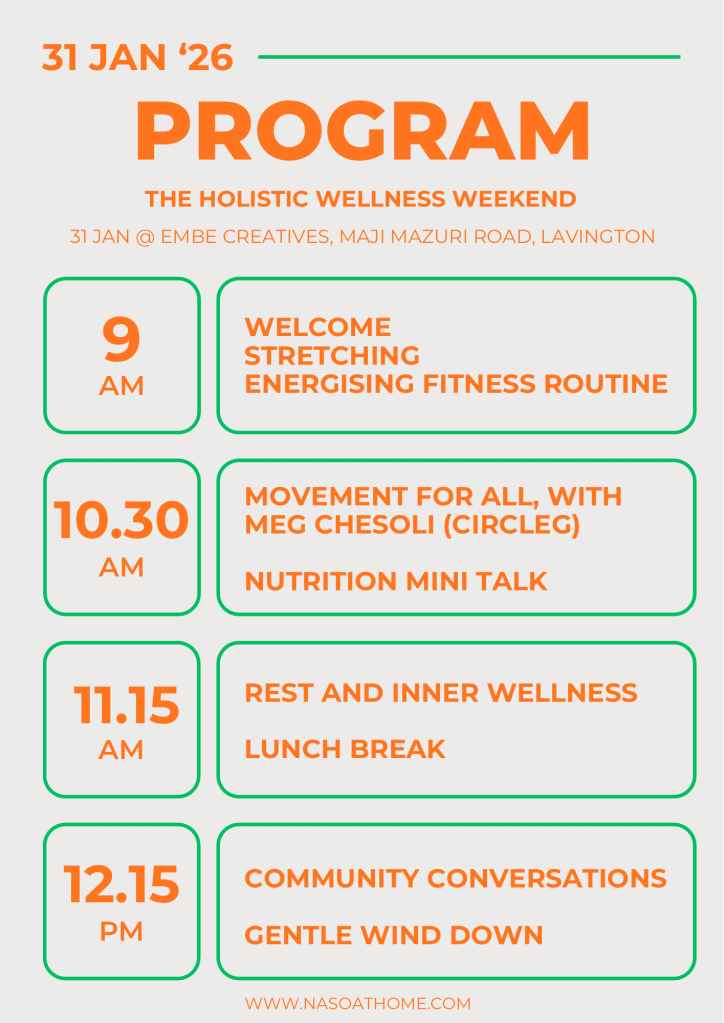 31 JAN ‘26

PROGRAM

THE HOLISTIC WELLNESS WEEKEND

31 JAN @ EMBE CREATIVES, MAJI MAZURI ROAD, LAVINGTON

9
AM

WELCOME
STRETCHING
ENERGISING FITNESS ROUTINE

10.30
AM

MOVEMENT FOR ALL, WITH MEG CHESOLI (CIRCLEG)

NUTRITION MINI TALK

11.15
AM

REST AND INNER WELLNESS

LUNCH BREAK

12.15
PM

COMMUNITY CONVERSATIONS

GENTLE WIND DOWN

WWW.NASOATHOME.COM